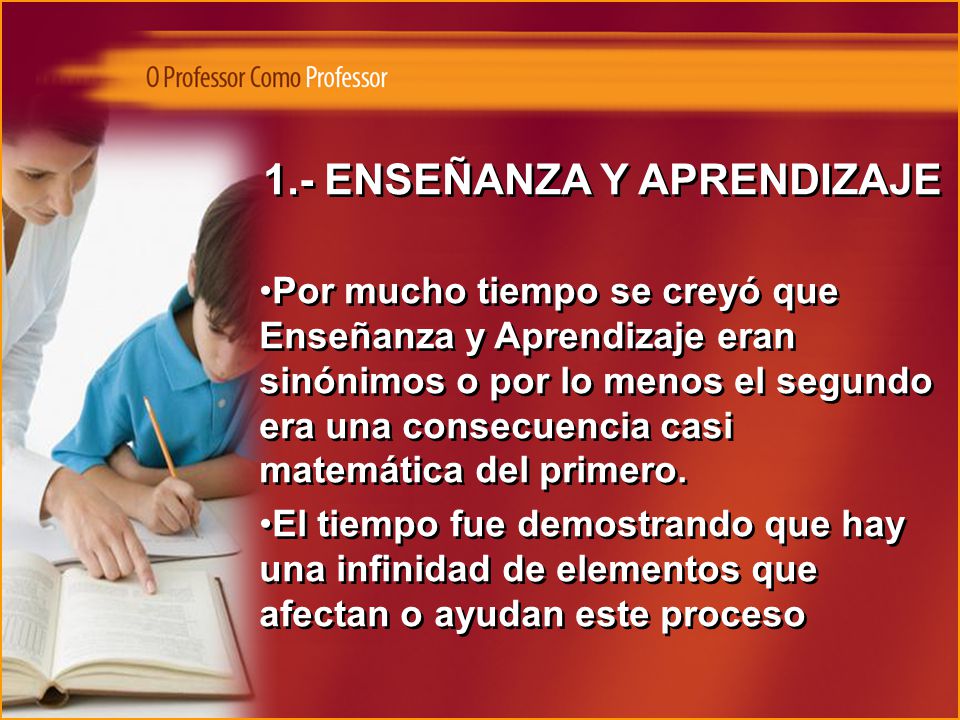 O Professor Como Professor

1.- ENSEÑANZA Y APRENDIZAJE

•Por mucho tiempo se creyó que Enseñanza y Aprendizaje eran sinónimos o por lo menos el segundo era una consecuencia casi matemática del primero.

•El tiempo fue demostrando que hay una infinidad de elementos que afectan o ayudan este proceso